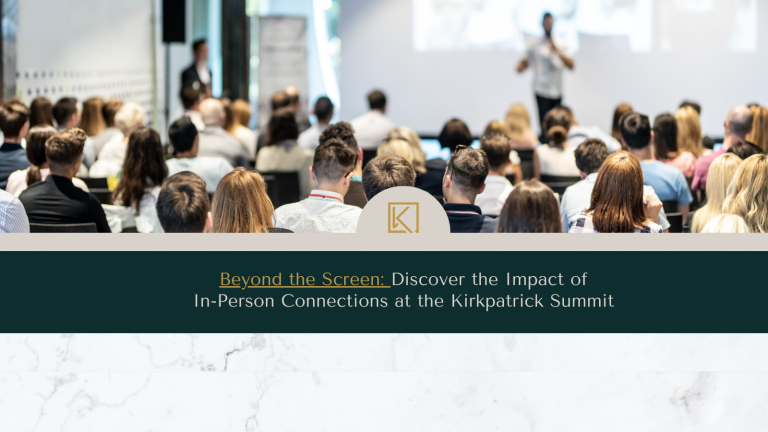 K

Beyond the Screen: Discover the Impact of In-Person Connections at the Kirkpatrick Summit